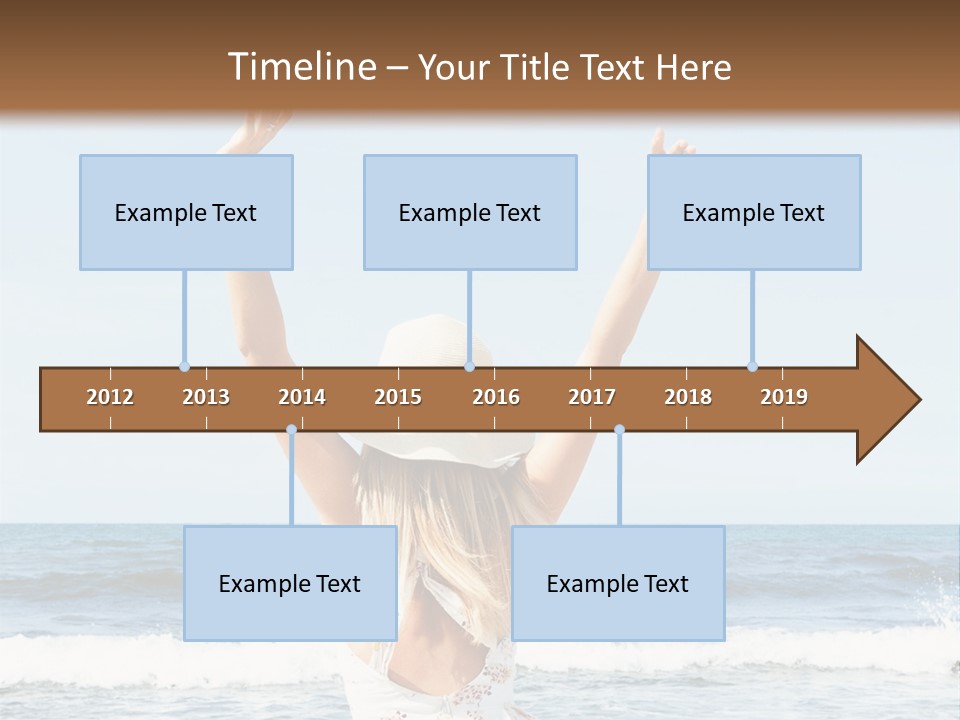 Timeline – Your Title Text Here

Example Text

Example Text

Example Text

2012
2013
2014
2015
2016
2017
2018
2019

Example Text

Example Text